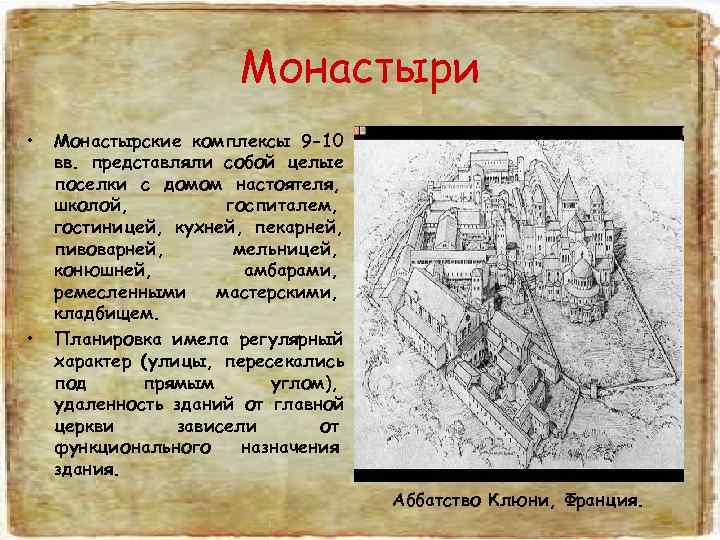 Монастыри

• Монастырские комплексы 9-10 вв. представляли собой целые поселки с домом настоятеля, школой, госпиталем, гостиницей, кухней, пекарней, пивоварней, мельницей, конюшней, амбарами, ремесленными мастерскими, кладбищем.

• Планировка имела регулярный характер (улицы, пересекались под прямым углом), удаленность зданий от главной церкви зависели от функционального назначения здания.

Аббатство Клюни, Франция.